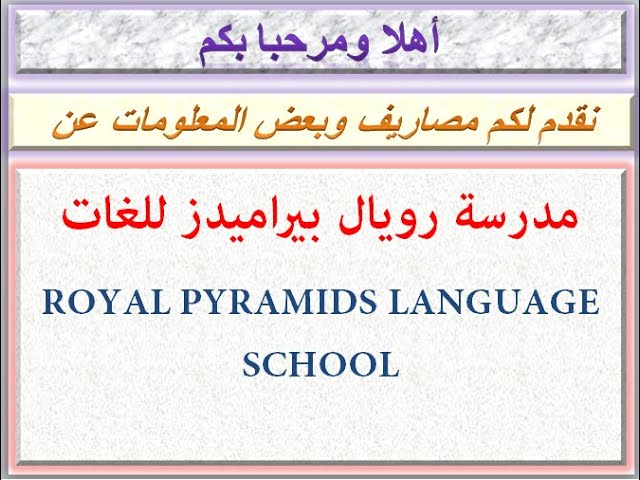 أهلا ومرحبا بكم

نقدم لكم مصاريف وبعض المعلومات عن

مدرسة رويال بيراميدز للغات

ROYAL PYRAMIDS LANGUAGE SCHOOL